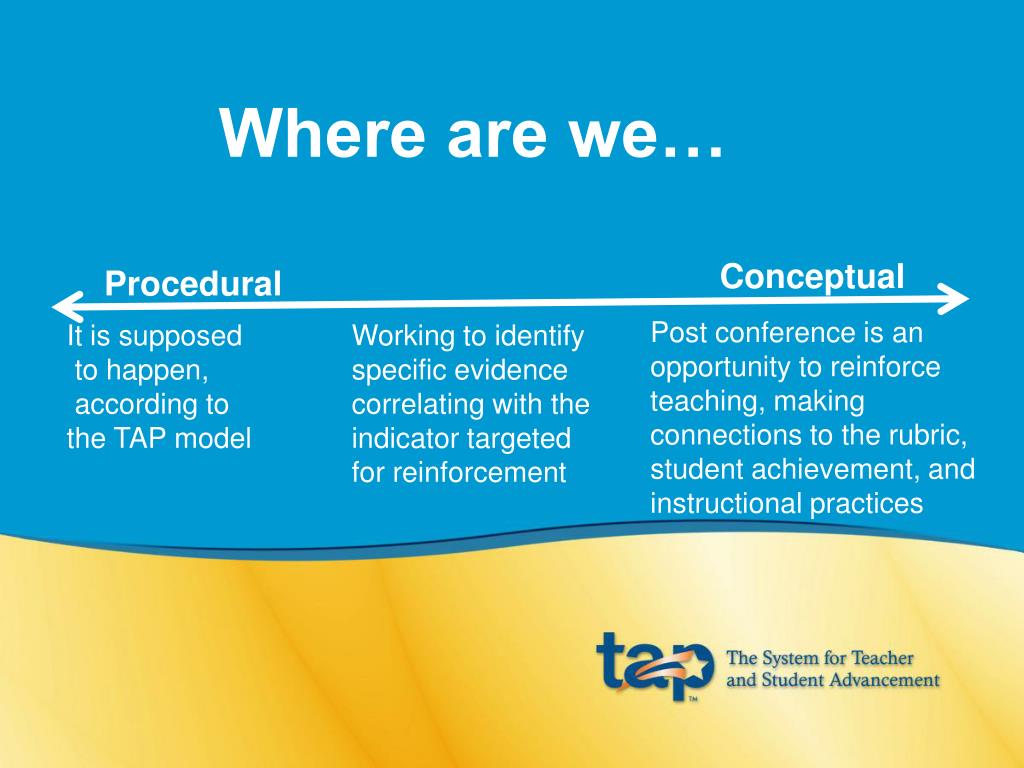 Where are we…

Procedural

Conceptual

It is supposed to happen, according to the TAP model

Working to identify specific evidence correlating with the indicator targeted for reinforcement

Post conference is an opportunity to reinforce teaching, making connections to the rubric, student achievement, and instructional practices

tap™

The System for Teacher and Student Advancement